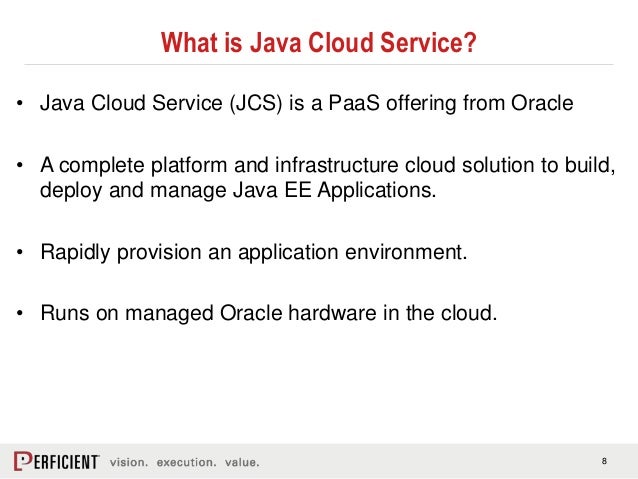 What is Java Cloud Service?

• Java Cloud Service (JCS) is a PaaS offering from Oracle

• A complete platform and infrastructure cloud solution to build, deploy and manage Java EE Applications.

• Rapidly provision an application environment.

• Runs on managed Oracle hardware in the cloud.

PERFICIENT vision. execution. value.

8